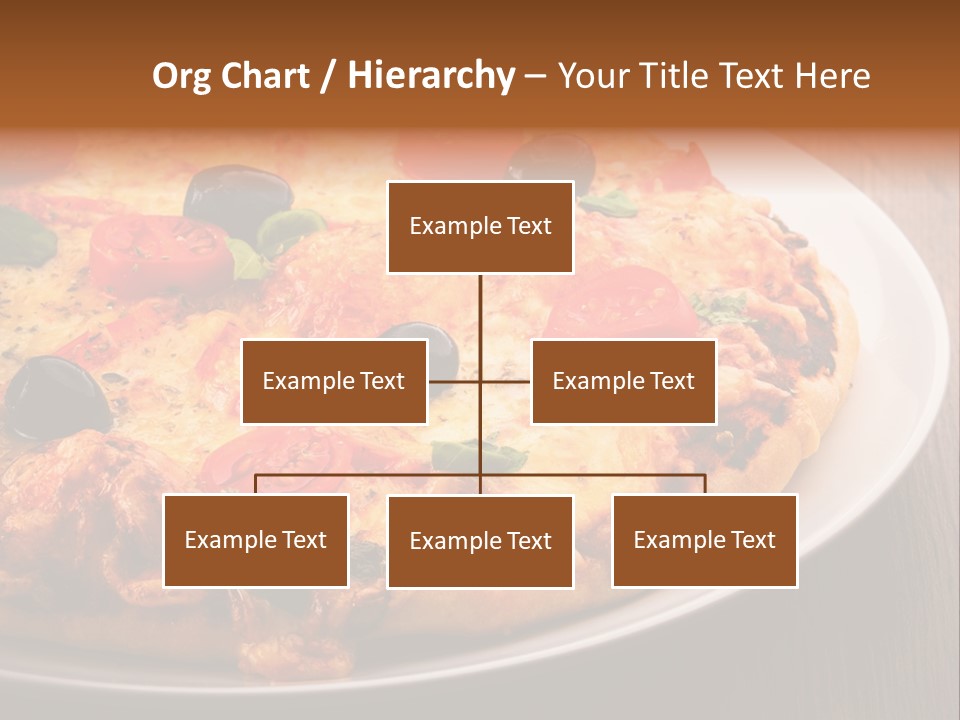 Org Chart / Hierarchy – Your Title Text Here

Example Text

Example Text

Example Text

Example Text

Example Text

Example Text